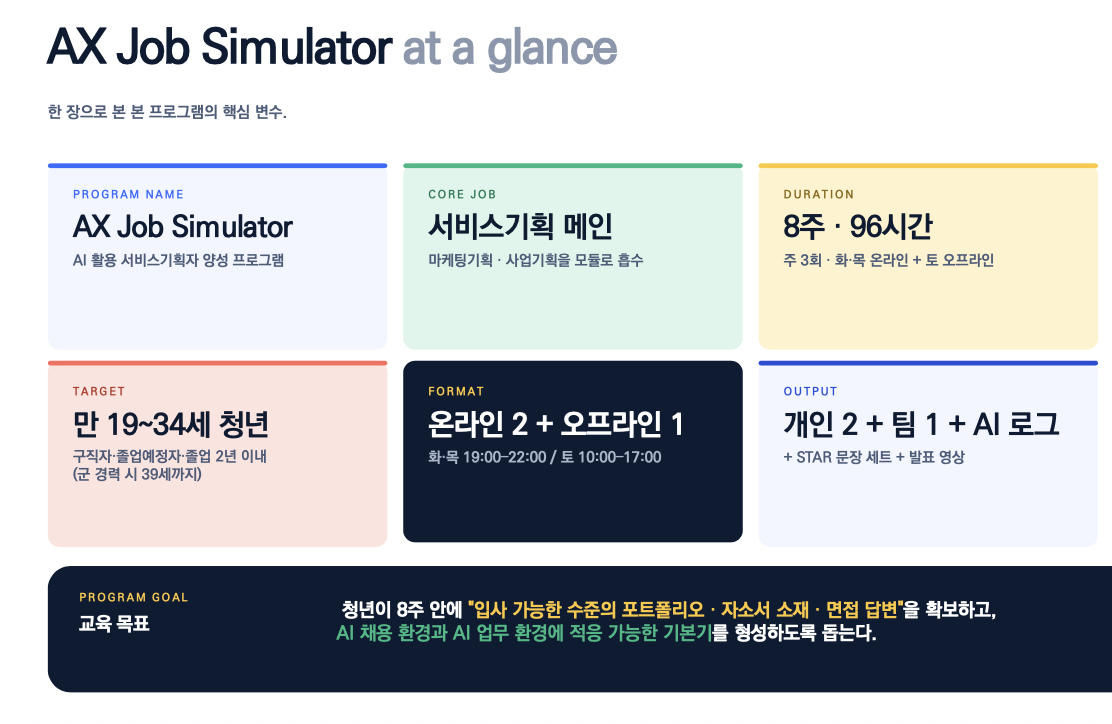 AX Job Simulator at a glance

한 장으로 본 본 프로그램의 핵심 변수.

PROGRAM NAME
AX Job Simulator
AI 활용 서비스기획자 양성 프로그램

CORE JOB
서비스기획 메인
마케팅기획 · 사업기획을 모듈로 흡수

DURATION
8주 · 96시간
주 3회 · 화·목 온라인 + 토 오프라인

TARGET
만 19~34세 청년
구직자·졸업예정자·졸업 2년 이내
(군 경력 시 39세까지)

FORMAT
온라인 2 + 오프라인 1
화·목 19:00–22:00 / 토 10:00–17:00

OUTPUT
개인 2 + 팀 1 + AI 로그
+ STAR 문장 세트 + 발표 영상

PROGRAM GOAL
교육 목표

청년이 8주 안에 "입사 가능한 수준의 포트폴리오 · 자소서 소재 · 면접 답변"을 확보하고, AI 채용 환경과 AI 업무 환경에 적응 가능한 기본기를 형성하도록 돕는다.